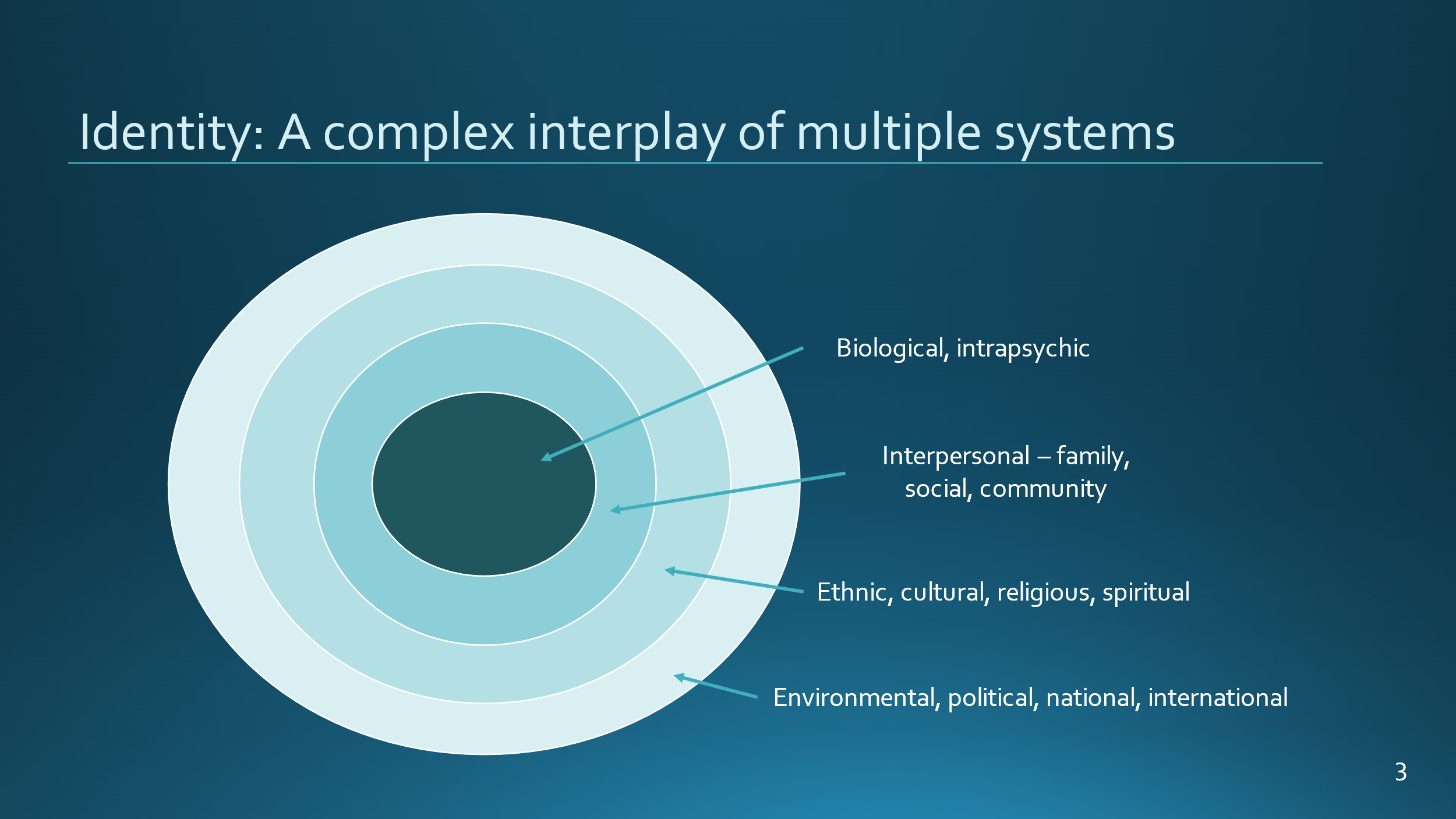 Identity: A complex interplay of multiple systems

Biological, intrapsychic

Interpersonal – family, social, community

Ethnic, cultural, religious, spiritual

Environmental, political, national, international

3